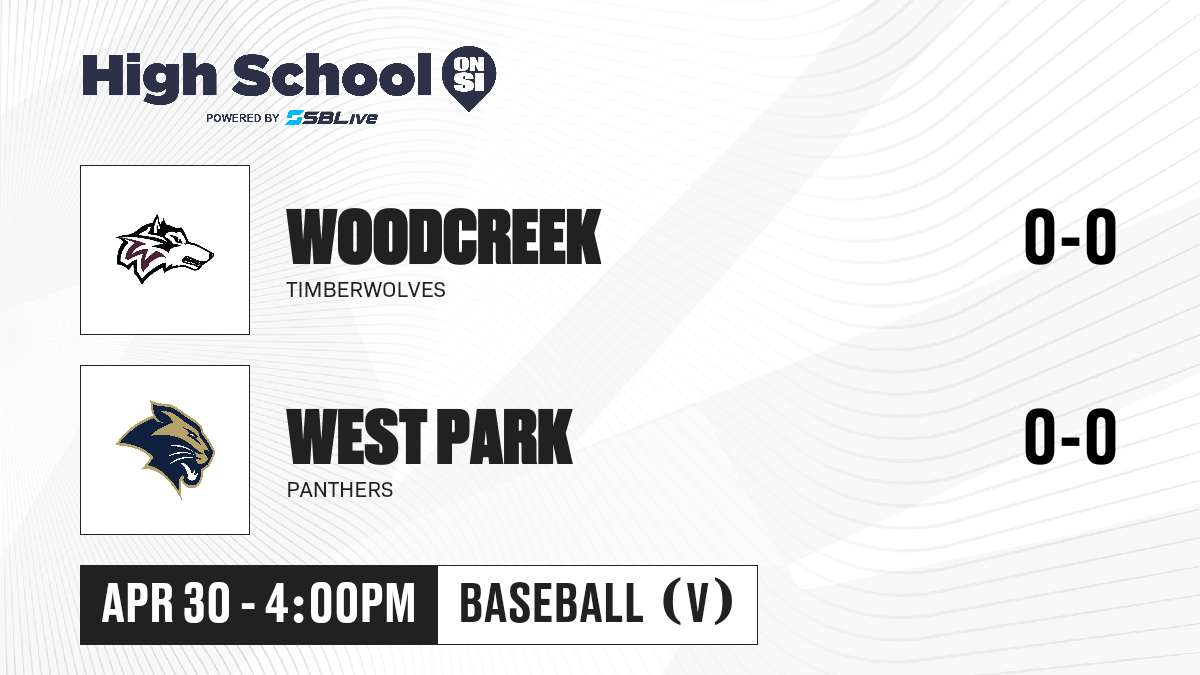 High School ON SI

POWERED BY SBLive

WOODCREEK

TIMBERWOLVES

0-0

WEST PARK

PANTHERS

0-0

APR 30 - 4:00PM

BASEBALL (V)